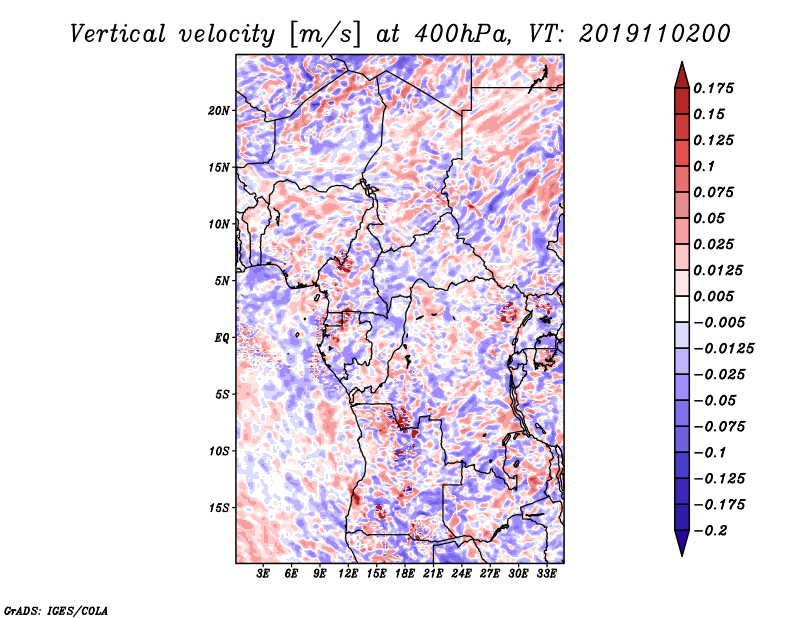 Vertical velocity [m/s] at 400hPa, VT: 2019110200

20N
15N
10N
5N
EQ
5S
10S
15S

3E 6E 9E 12E 15E 18E 21E 24E 27E 30E 33E

0.175
0.15
0.125
0.1
0.075
0.05
0.025
0.0125
0.005
−0.005
−0.0125
−0.025
−0.05
−0.075
−0.1
−0.125
−0.175
−0.2

GrADS: IGES/COLA